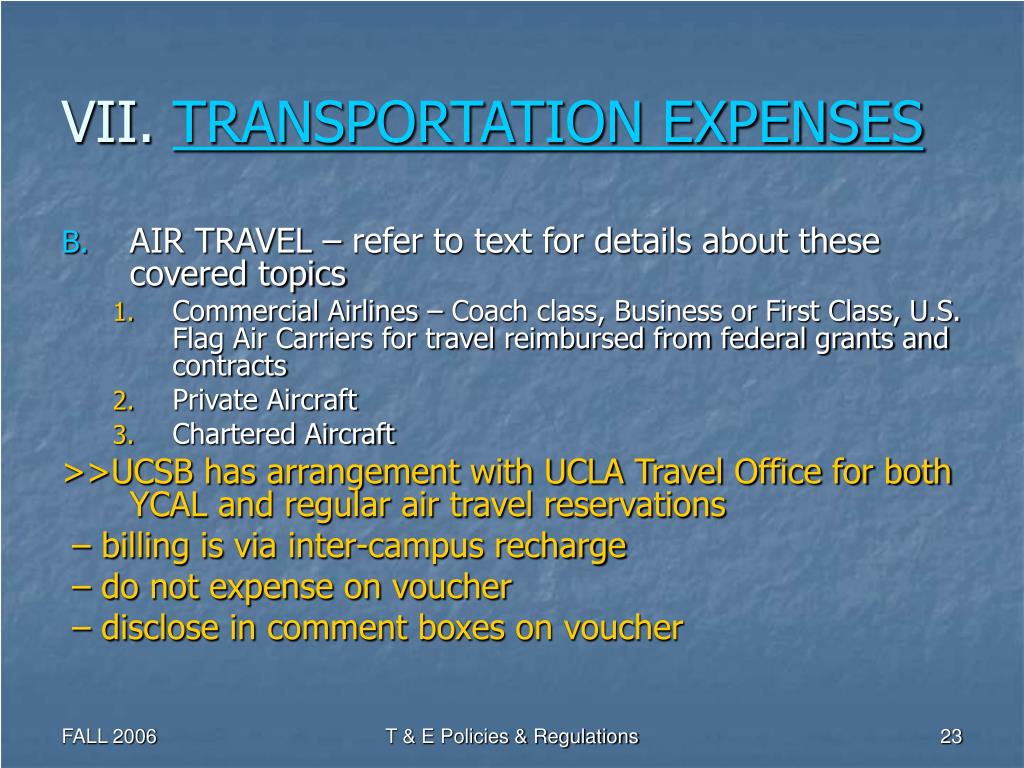 VII. TRANSPORTATION EXPENSES

B. AIR TRAVEL – refer to text for details about these covered topics

1. Commercial Airlines – Coach class, Business or First Class, U.S. Flag Air Carriers for travel reimbursed from federal grants and contracts
2. Private Aircraft
3. Chartered Aircraft

>>UCSB has arrangement with UCLA Travel Office for both YCAL and regular air travel reservations
– billing is via inter-campus recharge
– do not expense on voucher
– disclose in comment boxes on voucher

FALL 2006 T & E Policies & Regulations 23